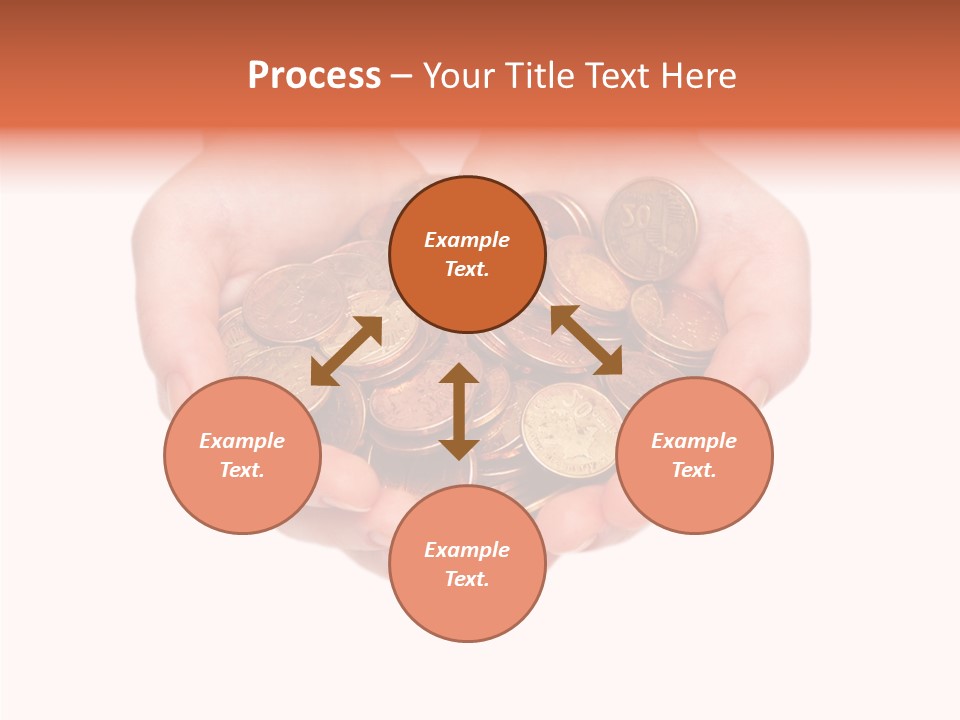 Process – Your Title Text Here

Example Text.

Example Text.

Example Text.

Example Text.